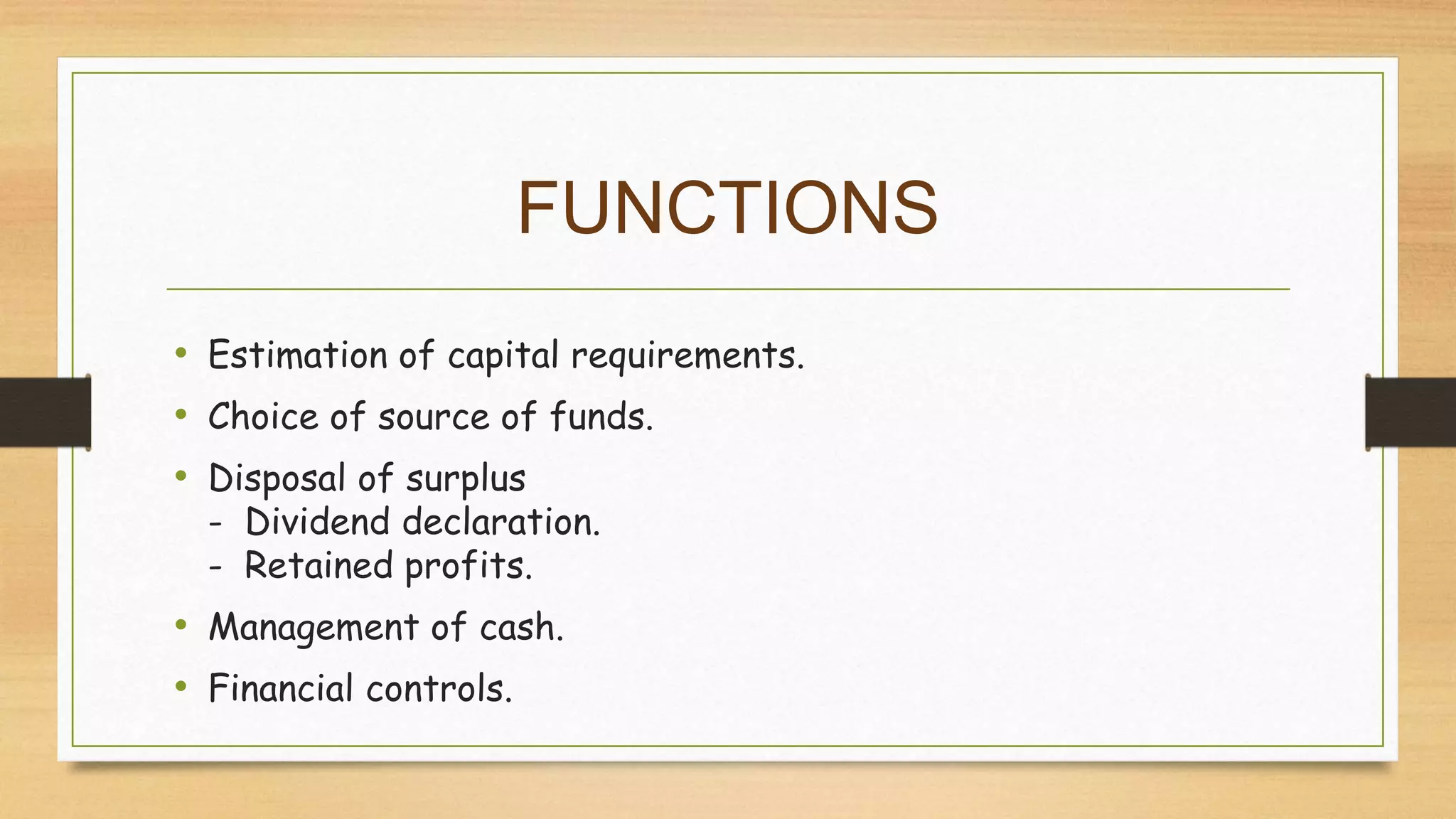 FUNCTIONS

• Estimation of capital requirements.
• Choice of source of funds.
• Disposal of surplus
- Dividend declaration.
- Retained profits.
• Management of cash.
• Financial controls.